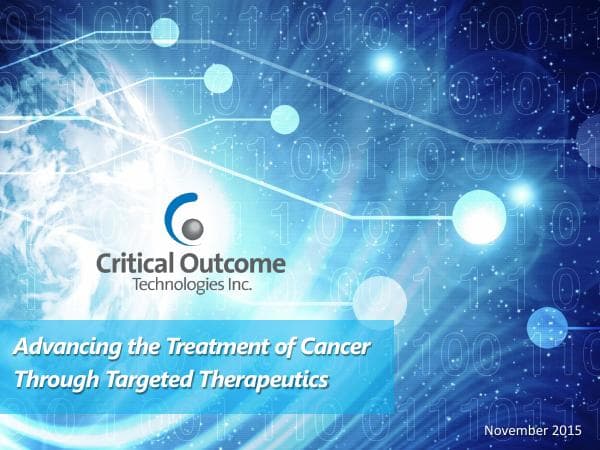 Critical Outcome
Technologies Inc.

Advancing the Treatment of Cancer Through Targeted Therapeutics

November 2015